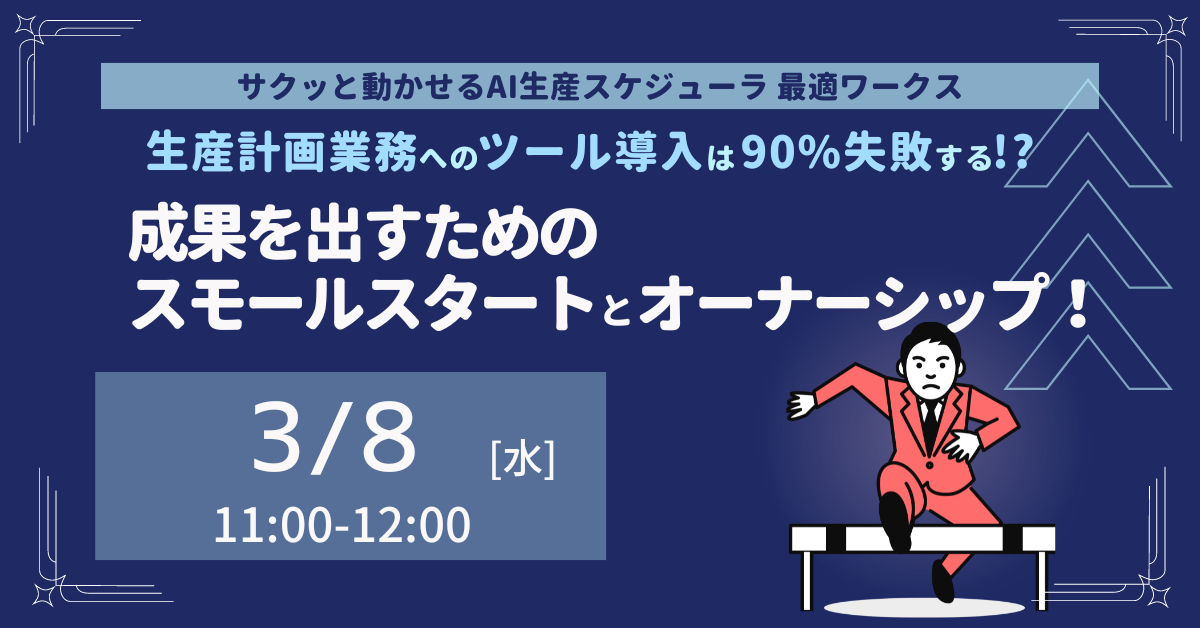 サクッと動かせるAI生産スケジューラ 最適ワークス

生産計画業務へのツール導入は90%失敗する!?

成果を出すための
スモールスタートとオーナーシップ！

3/8 [水]
11:00-12:00